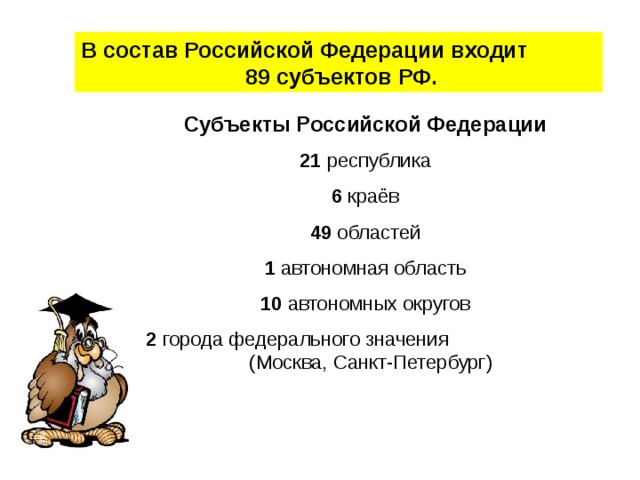 В состав Российской Федерации входит 89 субъектов РФ.

Субъекты Российской Федерации

21 республика

6 краёв

49 областей

1 автономная область

10 автономных округов

2 города федерального значения (Москва, Санкт-Петербург)